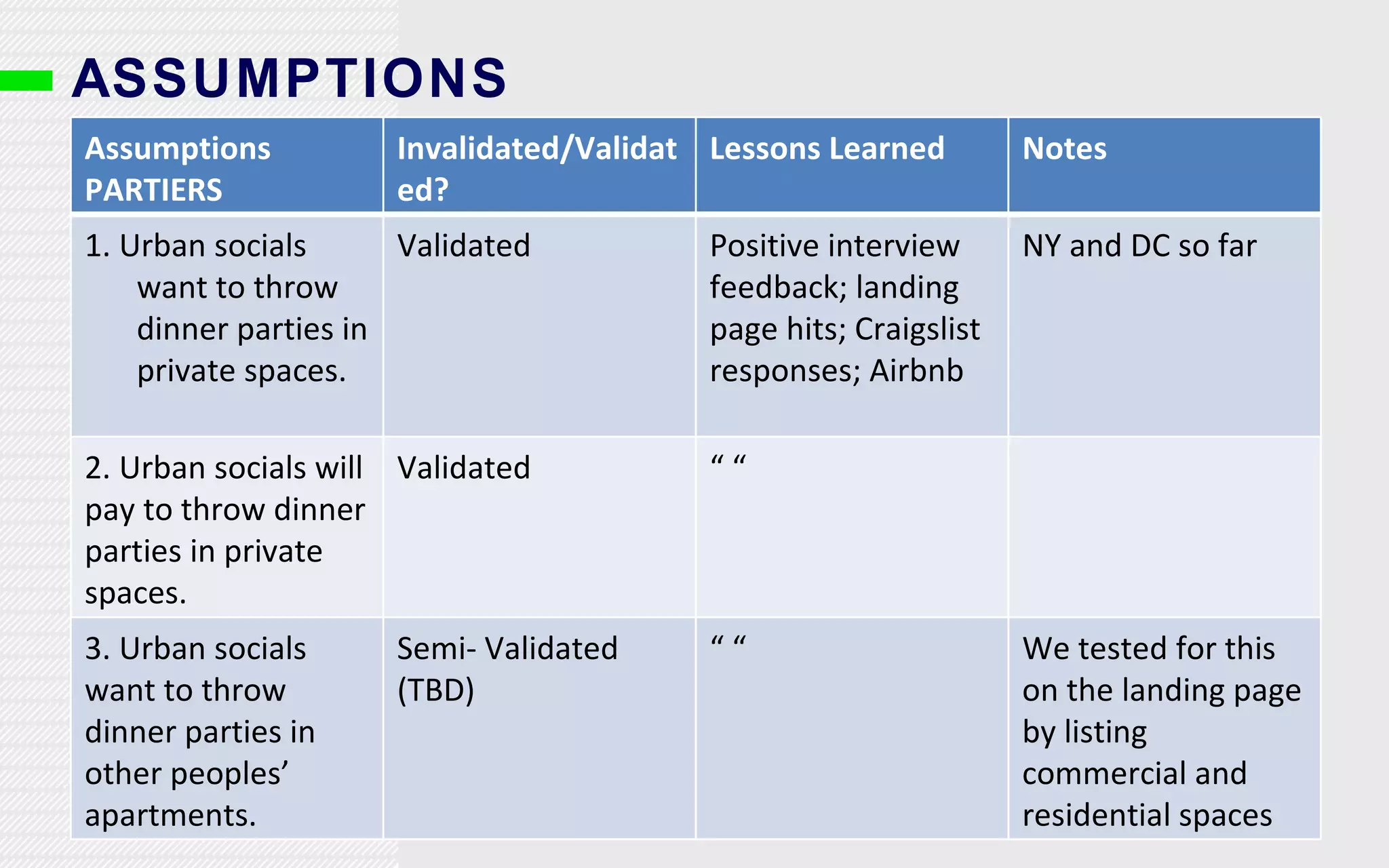 ASSUMPTIONS

| Assumptions PARTIERS | Invalidated/Validated? | Lessons Learned | Notes |
|---|---|---|---|
| 1. Urban socials want to throw dinner parties in private spaces. | Validated | Positive interview feedback; landing page hits; Craigslist responses; Airbnb | NY and DC so far |
| 2. Urban socials will pay to throw dinner parties in private spaces. | Validated | “ “ | |
| 3. Urban socials want to throw dinner parties in other peoples’ apartments. | Semi- Validated (TBD) | “ “ | We tested for this on the landing page by listing commercial and residential spaces |